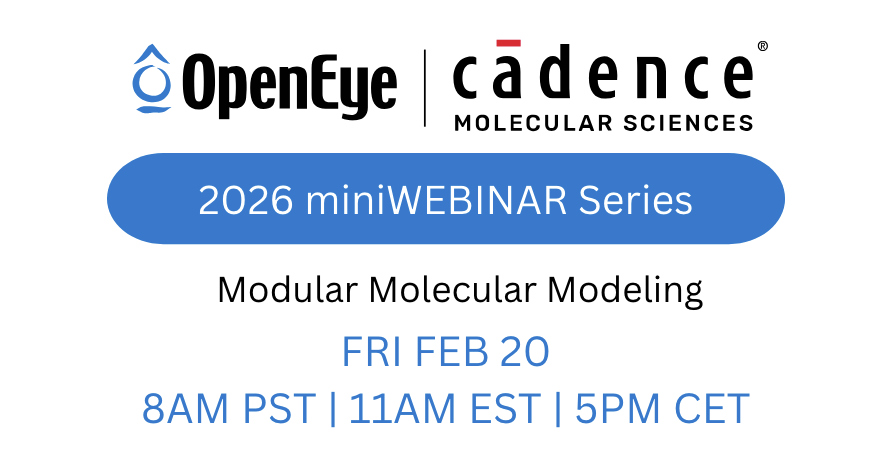 OpenEye | cādence®
MOLECULAR SCIENCES

2026 miniWEBINAR Series

Modular Molecular Modeling

FRI FEB 20
8AM PST | 11AM EST | 5PM CET